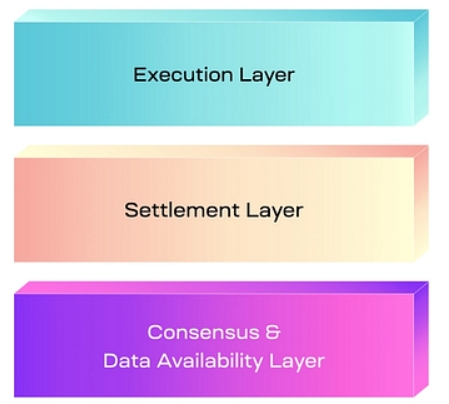 Execution Layer

Settlement Layer

Consensus &
Data Availability Layer